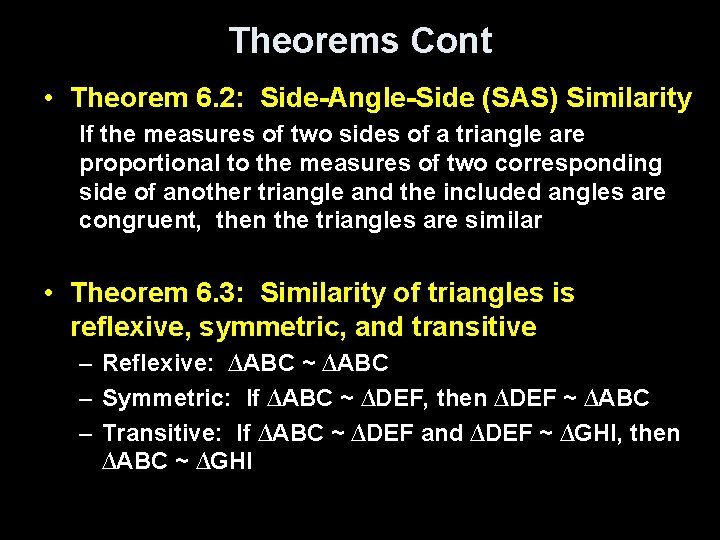 Theorems Cont

• Theorem 6.2: Side-Angle-Side (SAS) Similarity

If the measures of two sides of a triangle are proportional to the measures of two corresponding side of another triangle and the included angles are congruent, then the triangles are similar

• Theorem 6.3: Similarity of triangles is reflexive, symmetric, and transitive

– Reflexive: $\Delta ABC \sim \Delta ABC$

– Symmetric: If $\Delta ABC \sim \Delta DEF$, then $\Delta DEF \sim \Delta ABC$

– Transitive: If $\Delta ABC \sim \Delta DEF$ and $\Delta DEF \sim \Delta GHI$, then $\Delta ABC \sim \Delta GHI$